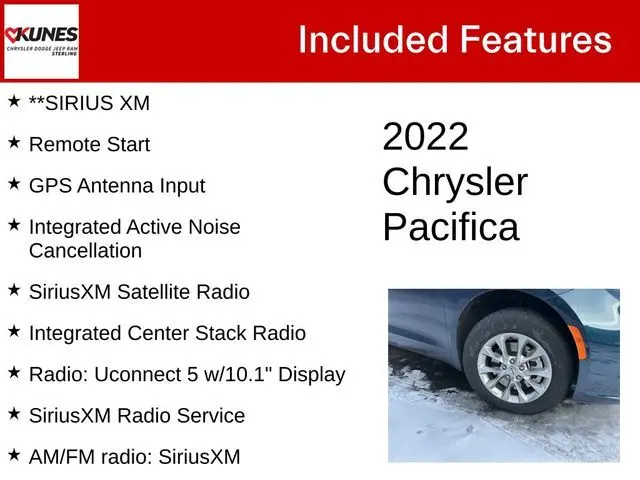 KUNES
CHRYSLER DODGE JEEP RAM
STERLING

Included Features

★ **SIRIUS XM

★ Remote Start

★ GPS Antenna Input

★ Integrated Active Noise Cancellation

★ SiriusXM Satellite Radio

★ Integrated Center Stack Radio

★ Radio: Uconnect 5 w/10.1" Display

★ SiriusXM Radio Service

★ AM/FM radio: SiriusXM

2022 Chrysler Pacifica